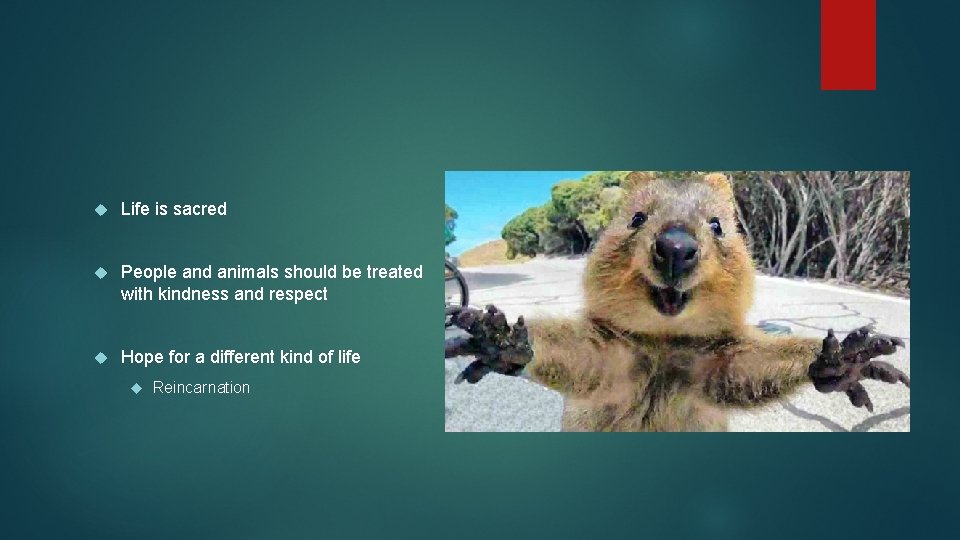 Life is sacred

People and animals should be treated with kindness and respect

Hope for a different kind of life

Reincarnation